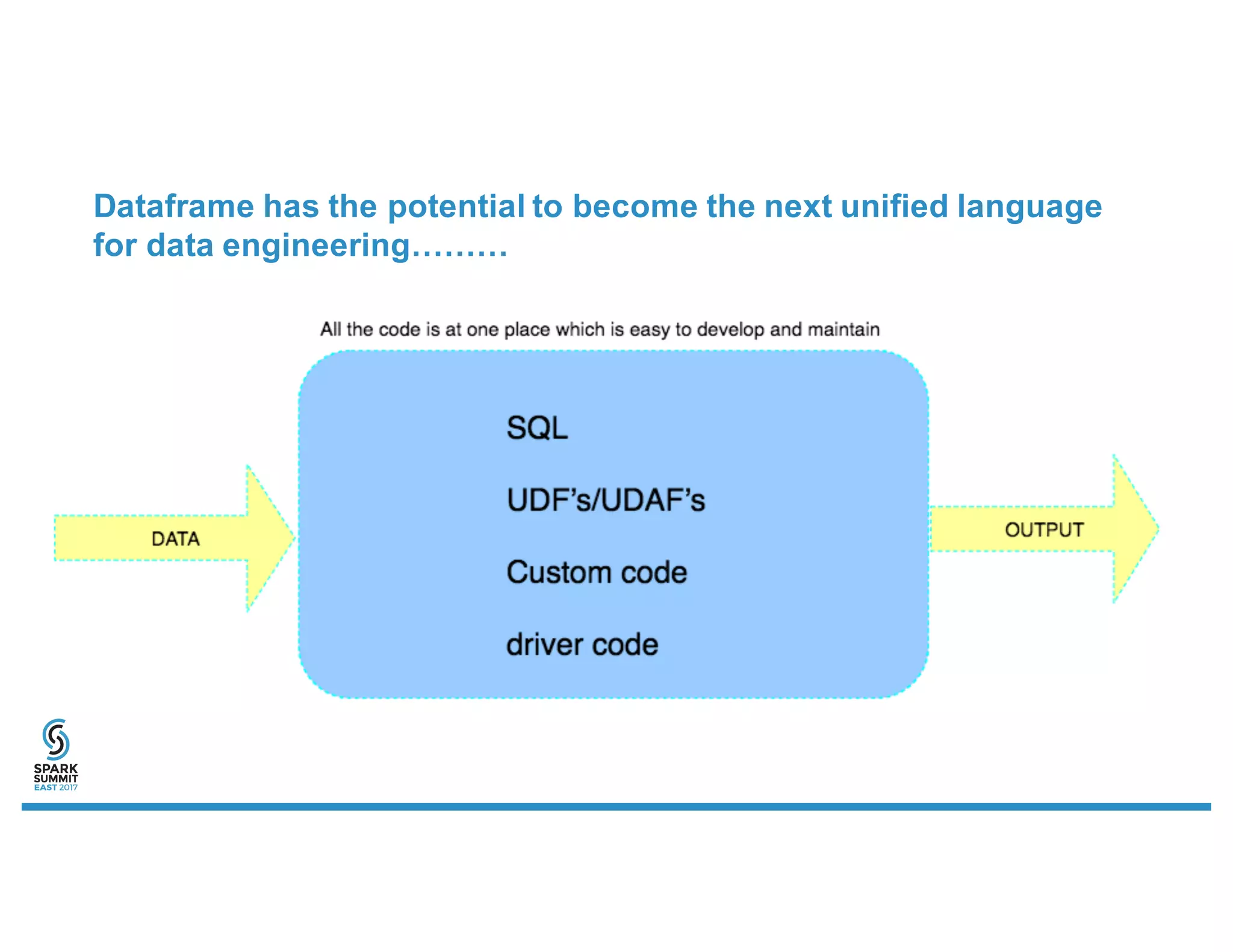 Dataframe has the potential to become the next unified language for data engineering………

All the code is at one place which is easy to develop and maintain

DATA

SQL

UDF's/UDAF's

Custom code

driver code

OUTPUT

SPARK SUMMIT EAST 2017